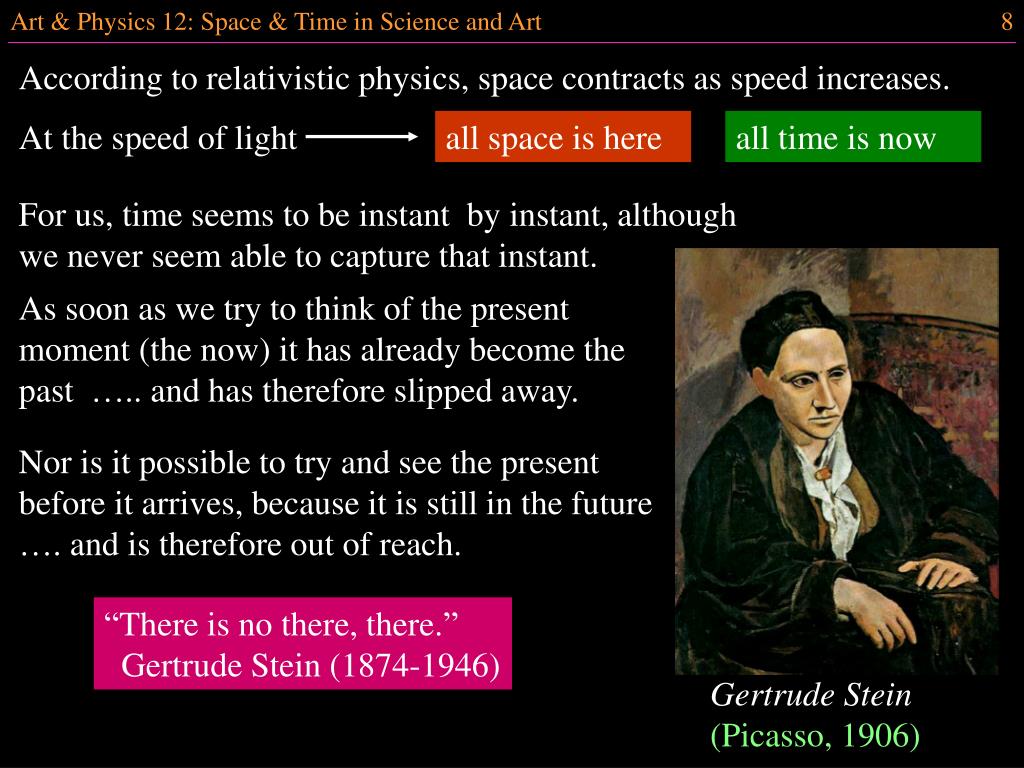 Art & Physics 12: Space & Time in Science and Art 8

According to relativistic physics, space contracts as speed increases.

At the speed of light all space is here all time is now

For us, time seems to be instant by instant, although we never seem able to capture that instant.

As soon as we try to think of the present moment (the now) it has already become the past ….. and has therefore slipped away.

Nor is it possible to try and see the present before it arrives, because it is still in the future …. and is therefore out of reach.

“There is no there, there.”
Gertrude Stein (1874-1946)

Gertrude Stein
(Picasso, 1906)